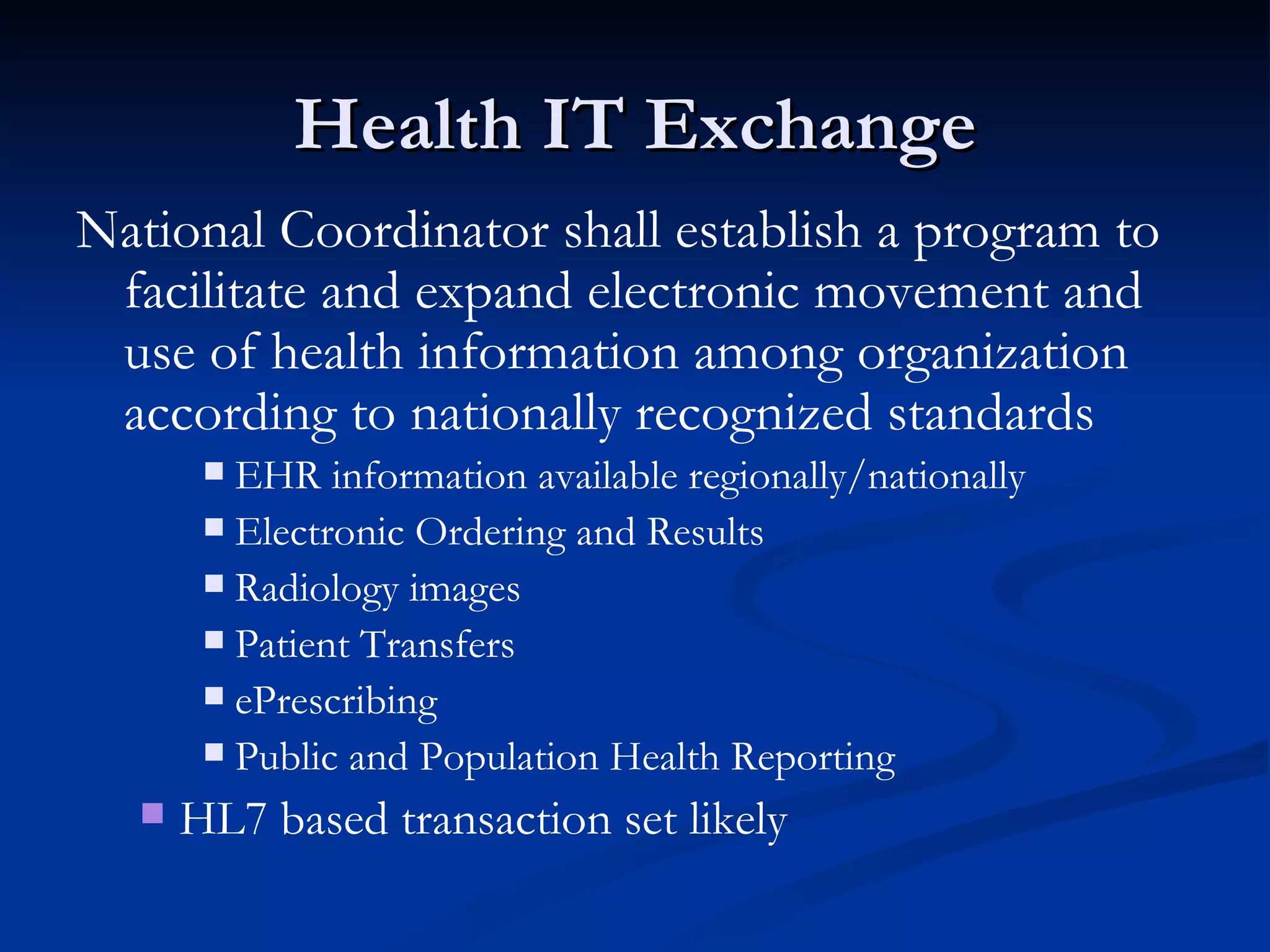 Health IT Exchange

National Coordinator shall establish a program to facilitate and expand electronic movement and use of health information among organization according to nationally recognized standards

- EHR information available regionally/nationally
- Electronic Ordering and Results
- Radiology images
- Patient Transfers
- ePrescribing
- Public and Population Health Reporting

- HL7 based transaction set likely